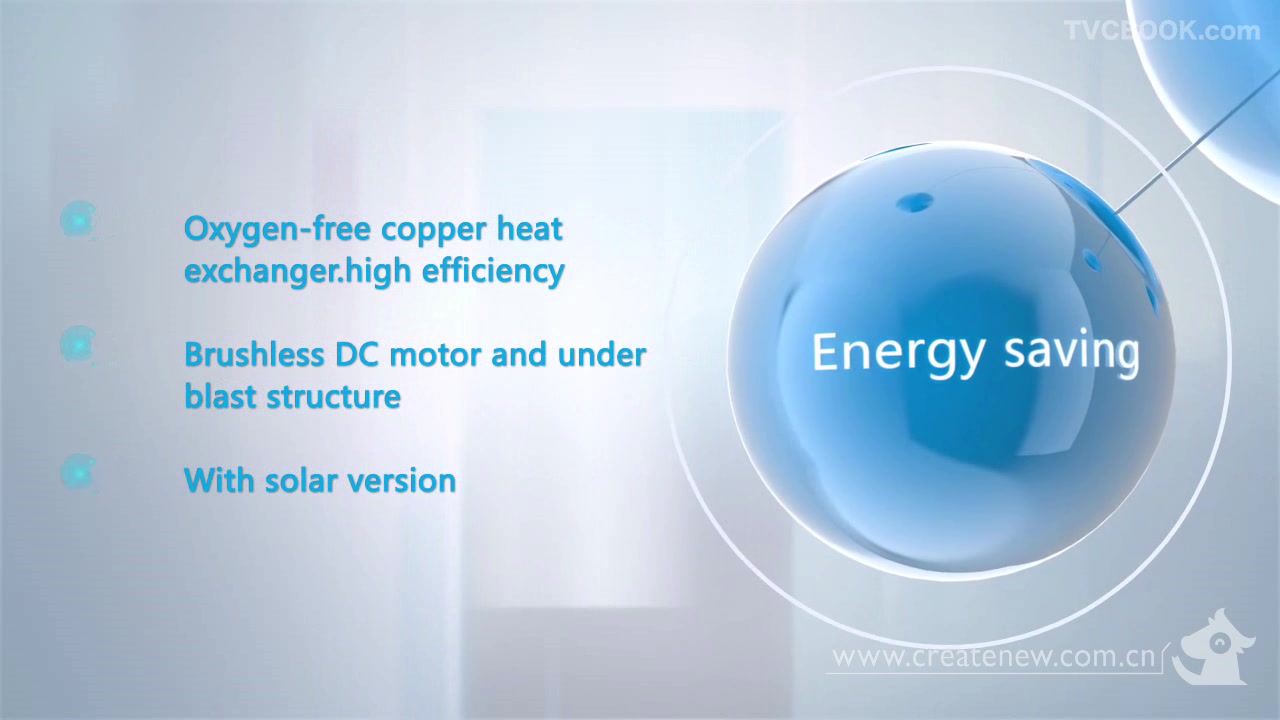 TVCBOOK.com

Oxygen-free copper heat exchanger.high efficiency

Brushless DC motor and under blast structure

With solar version

Energy saving

www.createnew.com.cn